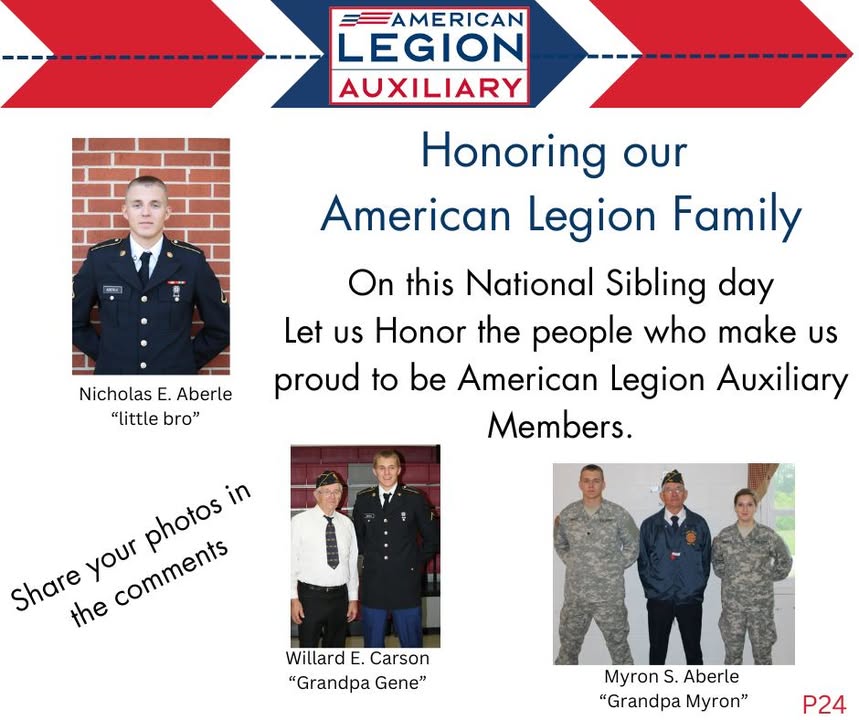 AMERICAN LEGION AUXILIARY

Honoring our American Legion Family

On this National Sibling day Let us Honor the people who make us proud to be American Legion Auxiliary Members.

Nicholas E. Aberle
“little bro”

Share your photos in the comments

Willard E. Carson
“Grandpa Gene”

Myron S. Aberle
“Grandpa Myron”

P24